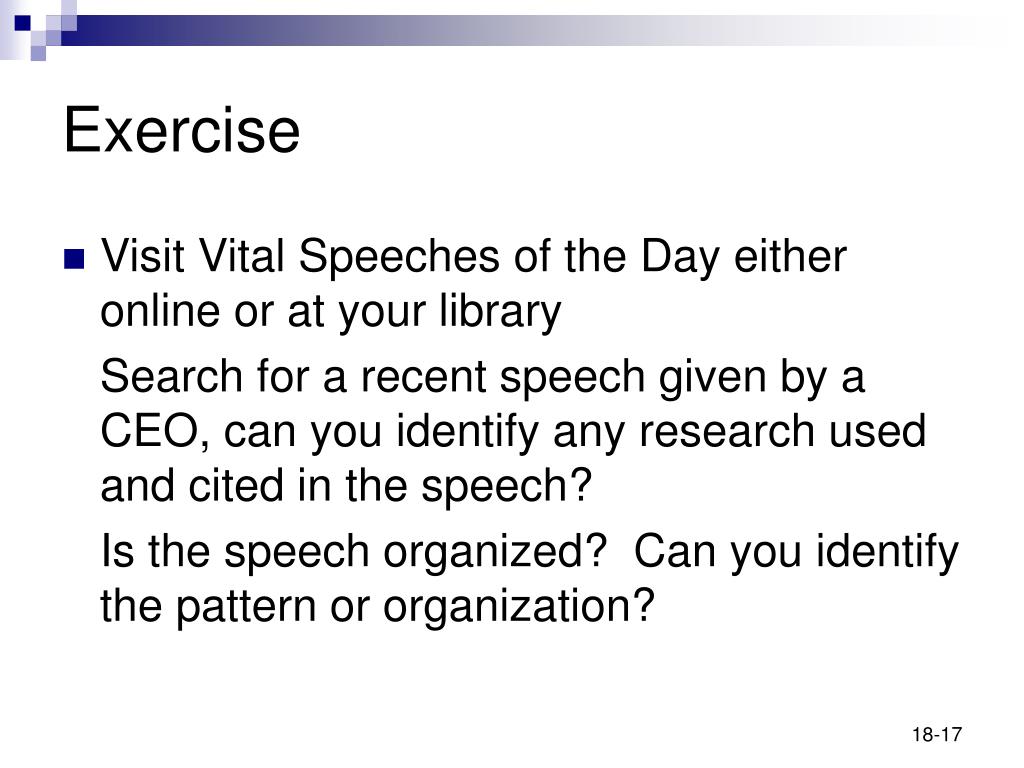 Exercise

Visit Vital Speeches of the Day either online or at your library

Search for a recent speech given by a CEO, can you identify any research used and cited in the speech?

Is the speech organized?  Can you identify the pattern or organization?

18-17